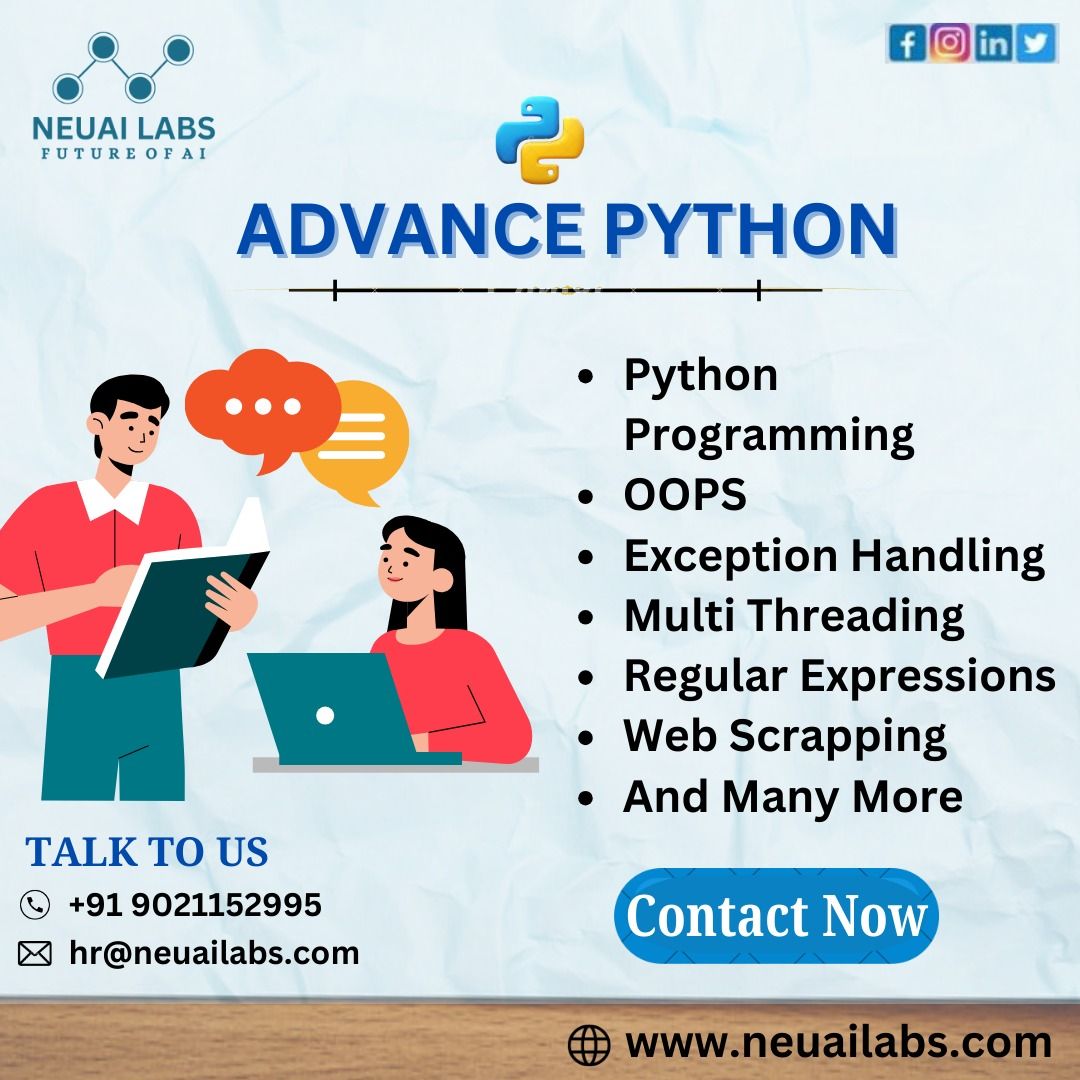 NEUAI LABS
FUTURE OF AI

ADVANCE PYTHON

- Python Programming
- OOPS
- Exception Handling
- Multi Threading
- Regular Expressions
- Web Scrapping
- And Many More

TALK TO US
+91 9021152995
hr@neuailabs.com

Contact Now

www.neuailabs.com